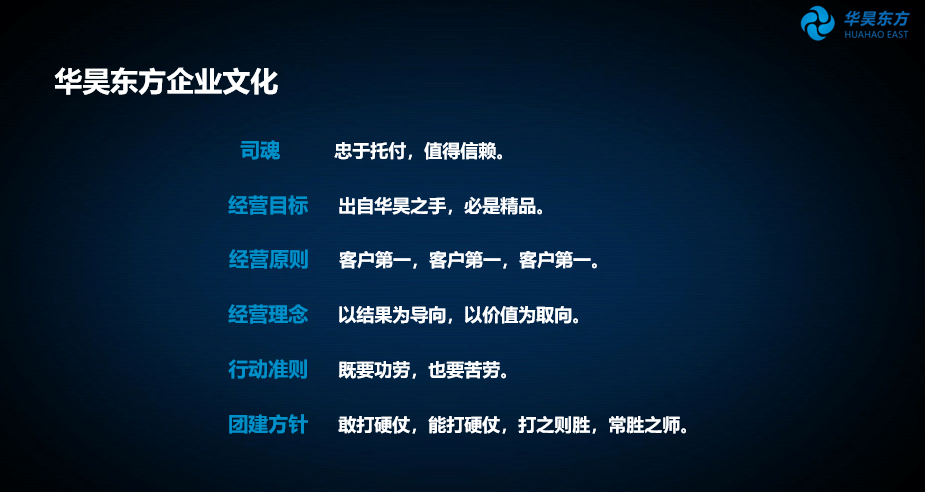 华昊东方
HUAHAO EAST

华昊东方企业文化

司魂 忠于托付，值得信赖。

经营目标 出自华昊之手，必是精品。

经营原则 客户第一，客户第一，客户第一。

经营理念 以结果为导向，以价值为取向。

行动准则 既要功劳，也要苦劳。

团建方针 敢打硬仗，能打硬仗，打之则胜，常胜之师。